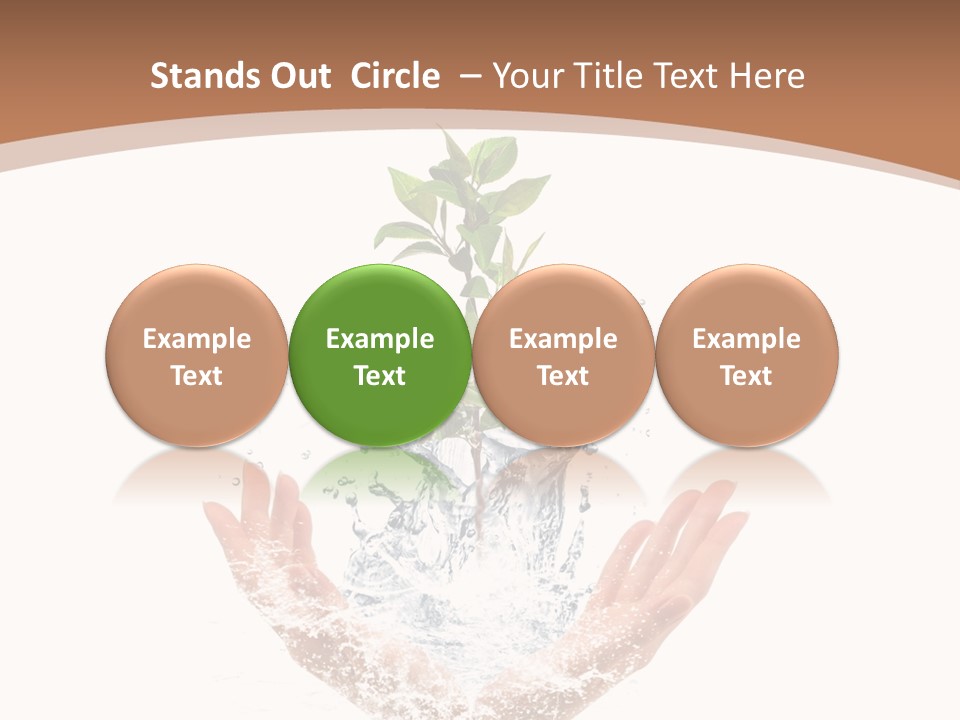 Stands Out Circle – Your Title Text Here

Example Text

Example Text

Example Text

Example Text